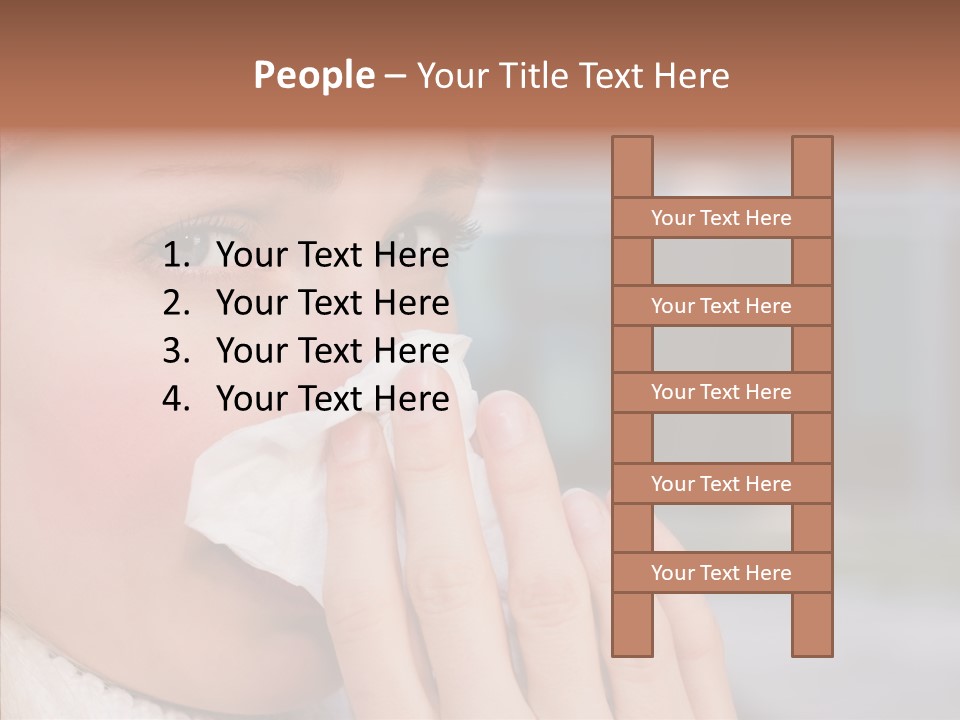 People – Your Title Text Here

1. Your Text Here
2. Your Text Here
3. Your Text Here
4. Your Text Here

Your Text Here

Your Text Here

Your Text Here

Your Text Here

Your Text Here